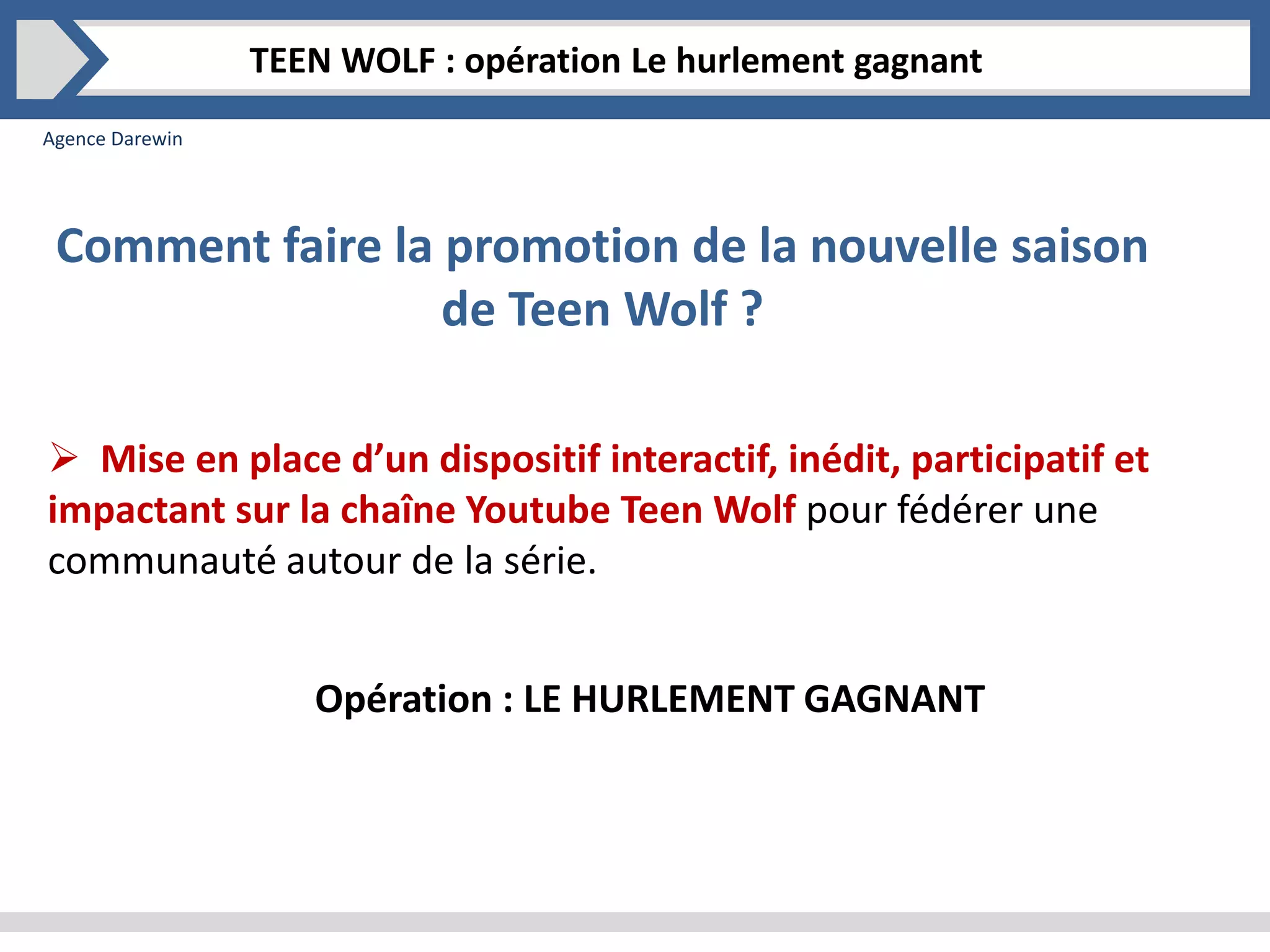 TEEN WOLF : opération Le hurlement gagnant

Agence Darewin

Comment faire la promotion de la nouvelle saison de Teen Wolf ?

➢ Mise en place d’un dispositif interactif, inédit, participatif et impactant sur la chaîne Youtube Teen Wolf pour fédérer une communauté autour de la série.

Opération : LE HURLEMENT GAGNANT